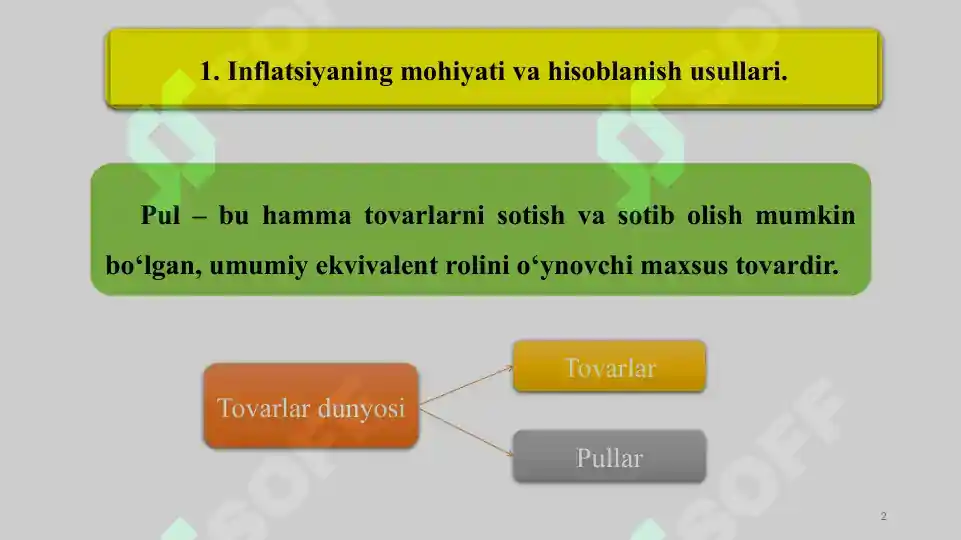 1. Inflatsiyaning mohiyati va hisoblanish usullari.

Pul – bu hamma tovarlarni sotish va sotib olish mumkin bo‘lgan, umumiy ekvivalent rolini o‘ynovchi maxsus tovardir.

Tovarlar dunyosi

Tovarlar

Pullar

SOFF

SOFF

2